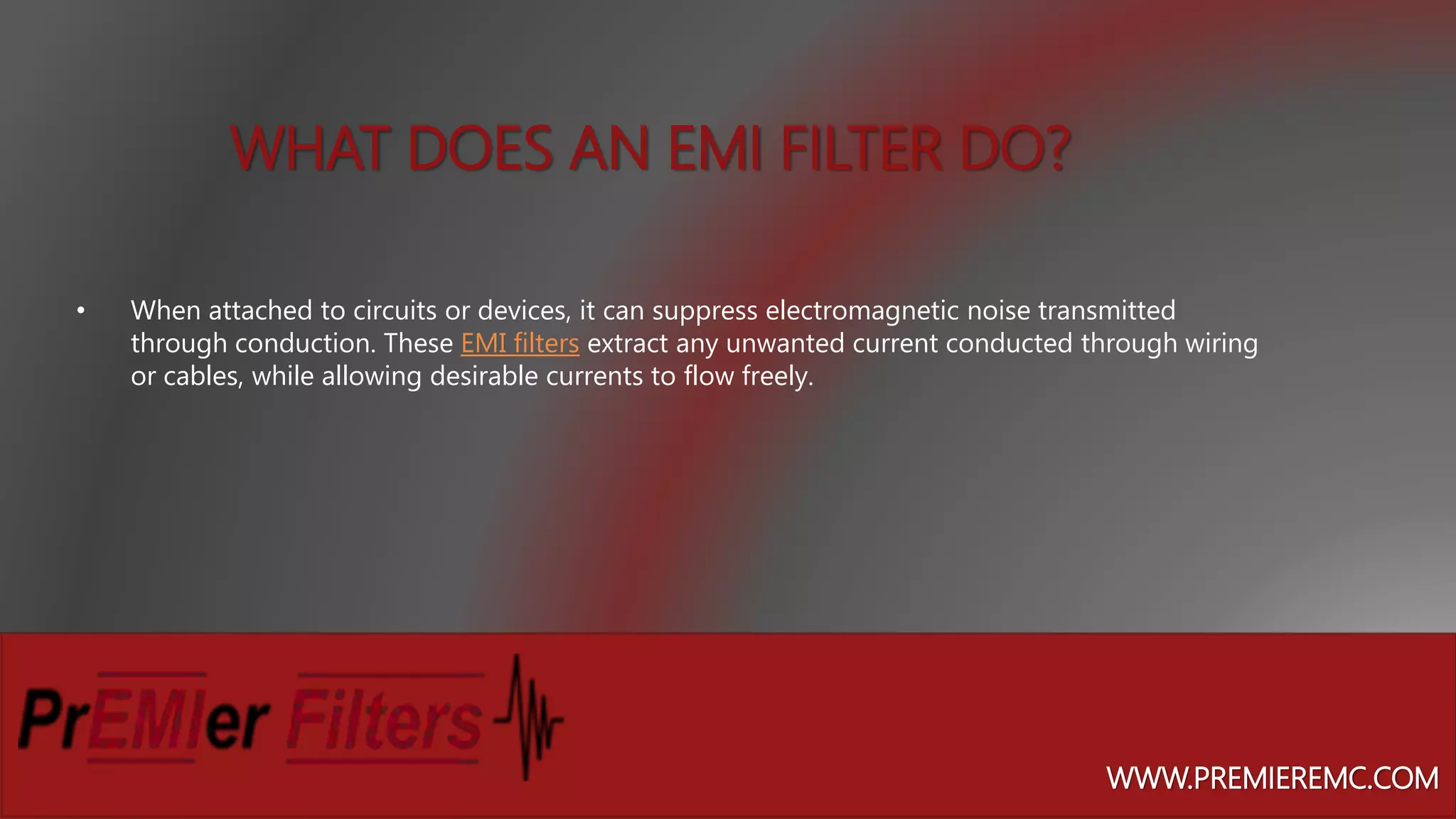 WHAT DOES AN EMI FILTER DO?

• When attached to circuits or devices, it can suppress electromagnetic noise transmitted through conduction. These EMI filters extract any unwanted current conducted through wiring or cables, while allowing desirable currents to flow freely.

PrEMIer Filters

WWW.PREMIEREMC.COM